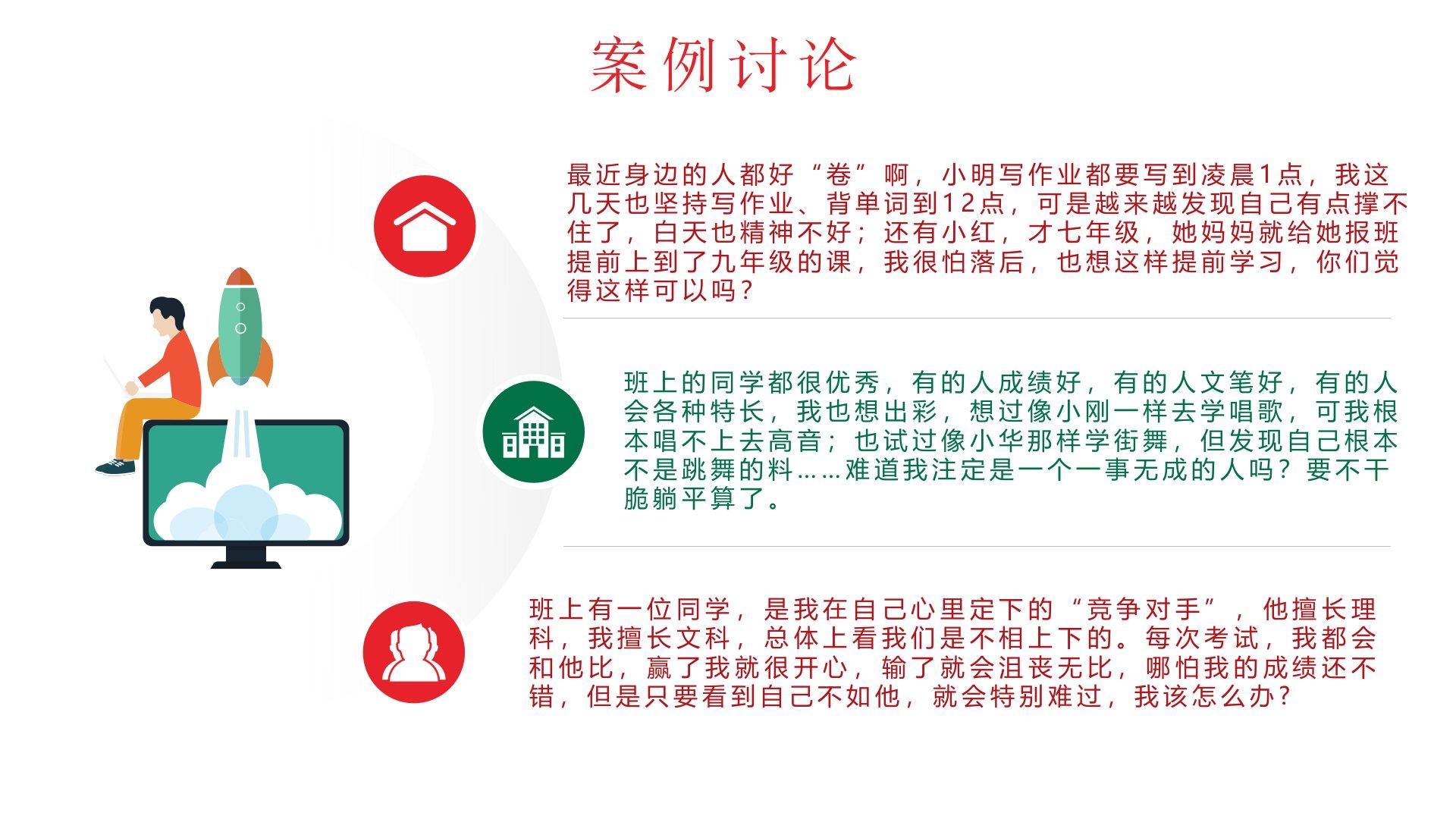 案例讨论

最近身边的人都好“卷”啊，小明写作业都要写到凌晨1点，我这几天也坚持写作业、背单词到12点，可是越来越发现自己有点撑不住了，白天也精神不好；还有小红，才七年级，她妈妈就给她报班提前上到了九年级的课，我很怕落后，也想这样提前学习，你们觉得这样可以吗？

班上的同学都很优秀，有的人成绩好，有的人文笔好，有的人会各种特长，我也想出彩，想过像小刚一样去学唱歌，可我根本唱不上去高音；也试过像小华那样学街舞，但发现自己根本不是跳舞的料……难道我注定是一个一事无成的人吗？要不干脆躺平算了。

班上有一位同学，是我在自己心里定下的“竞争对手”，他擅长理科，我擅长文科，总体上看我们是不相上下的。每次考试，我都会和他比，赢了我就很开心，输了就会沮丧无比，哪怕我的成绩还不错，但是只要看到自己不如他，就会特别难过，我该怎么办？